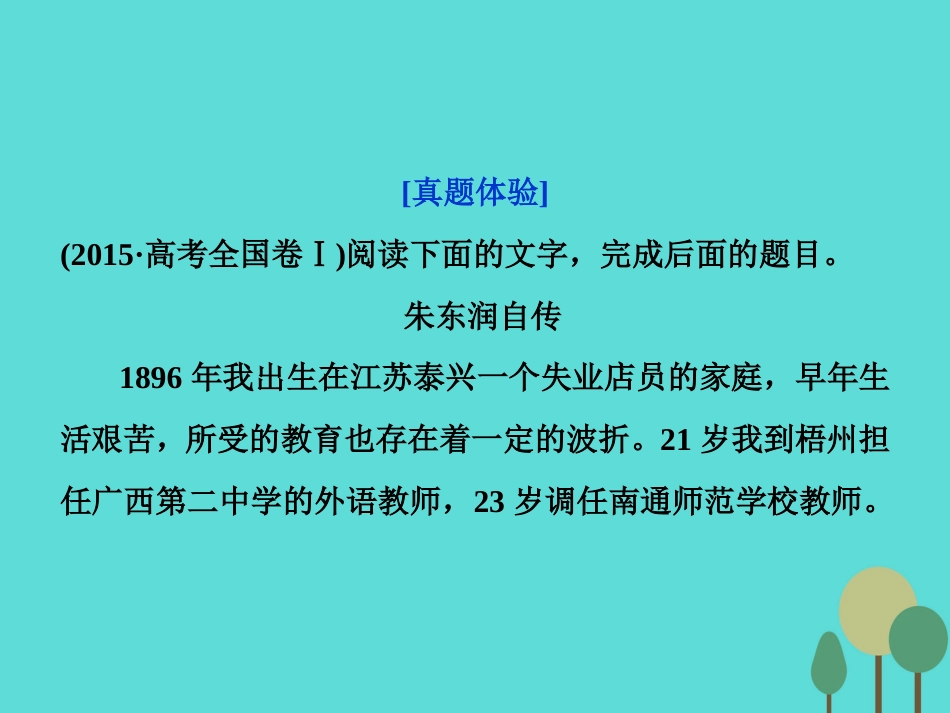 [真题体验]

(2015·高考全国卷Ⅰ)阅读下面的文字，完成后面的题目。

朱东润自传

1896 年我出生在江苏泰兴一个失业店员的家庭，早年生活艰苦，所受的教育也存在着一定的波折。21 岁我到梧州担任广西第二中学的外语教师，23 岁调任南通师范学校教师。